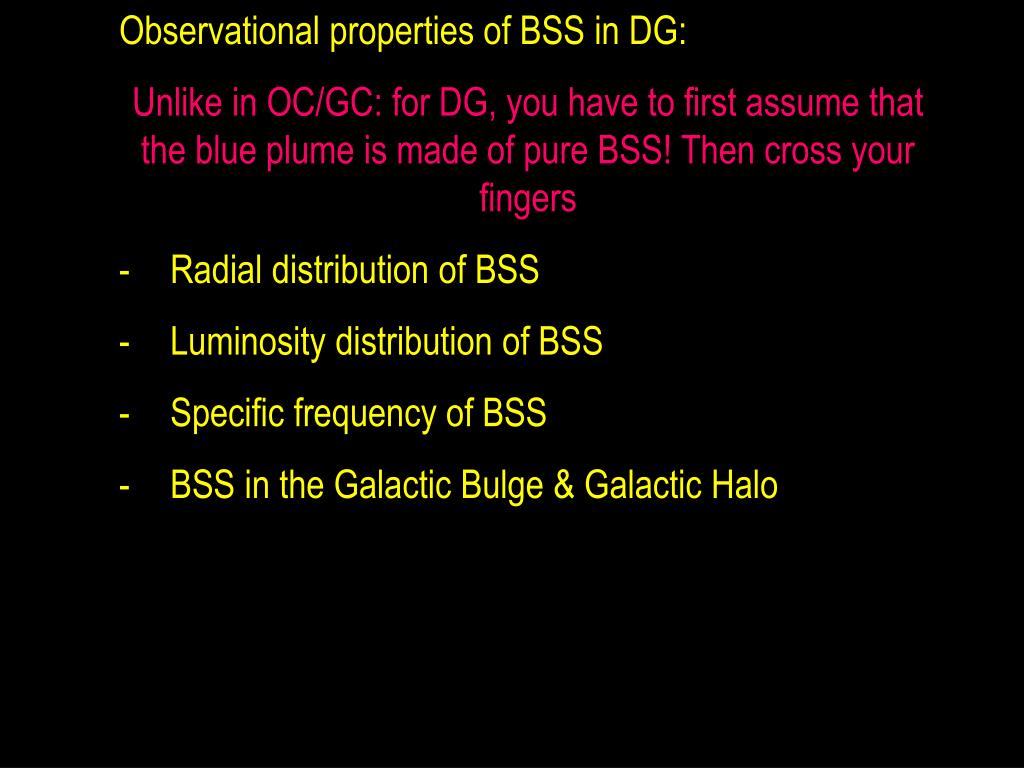 Observational properties of BSS in DG:

Unlike in OC/GC: for DG, you have to first assume that the blue plume is made of pure BSS! Then cross your fingers

- Radial distribution of BSS
- Luminosity distribution of BSS
- Specific frequency of BSS
- BSS in the Galactic Bulge & Galactic Halo